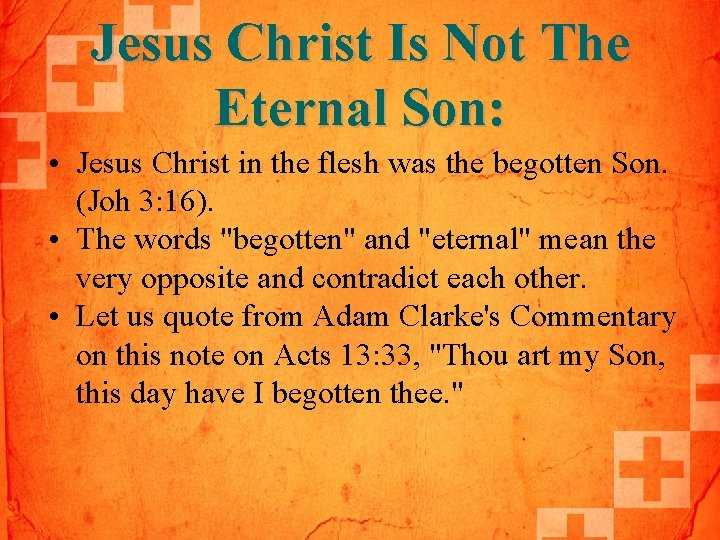 Jesus Christ Is Not The Eternal Son:

• Jesus Christ in the flesh was the begotten Son. (Joh 3:16).
• The words "begotten" and "eternal" mean the very opposite and contradict each other.
• Let us quote from Adam Clarke's Commentary on this note on Acts 13:33, "Thou art my Son, this day have I begotten thee."